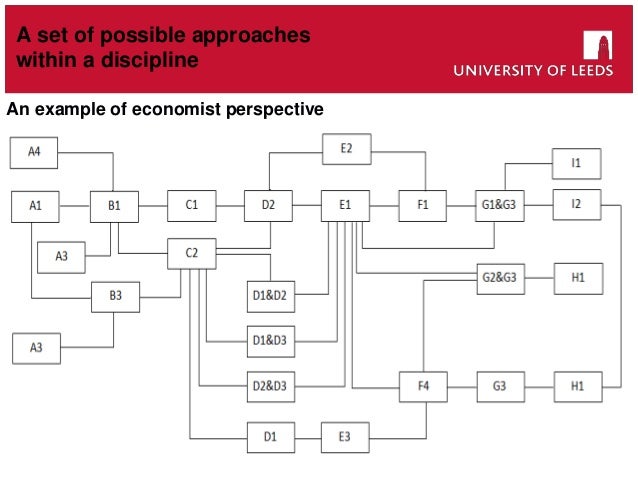 A set of possible approaches within a discipline

UNIVERSITY OF LEEDS

An example of economist perspective

A4

E2

I1

A1

B1

C1

D2

E1

F1

G1&G3

I2

A3

C2

G2&G3

H1

B3

D1&D2

A3

D1&D3

D2&D3

F4

G3

H1

D1

E3